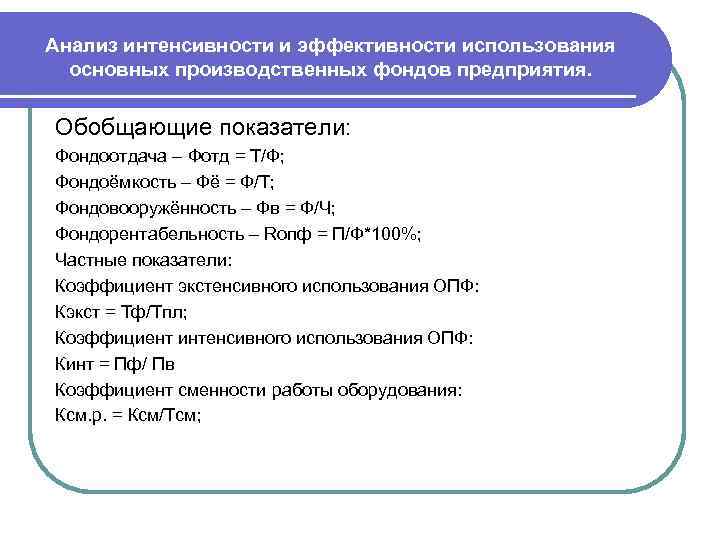 Анализ интенсивности и эффективности использования основных производственных фондов предприятия.

Обобщающие показатели:
Фондоотдача – Фотд = Т/Ф;
Фондоёмкость – Фё = Ф/Т;
Фондовооружённость – Фв = Ф/Ч;
Фондорентабельность – Rопф = П/Ф*100%;
Частные показатели:
Коэффициент экстенсивного использования ОПФ:
Кэкст = Тф/Тпл;
Коэффициент интенсивного использования ОПФ:
Кинт = Пф/ Пв
Коэффициент сменности работы оборудования:
Ксм.р. = Ксм/Тсм;